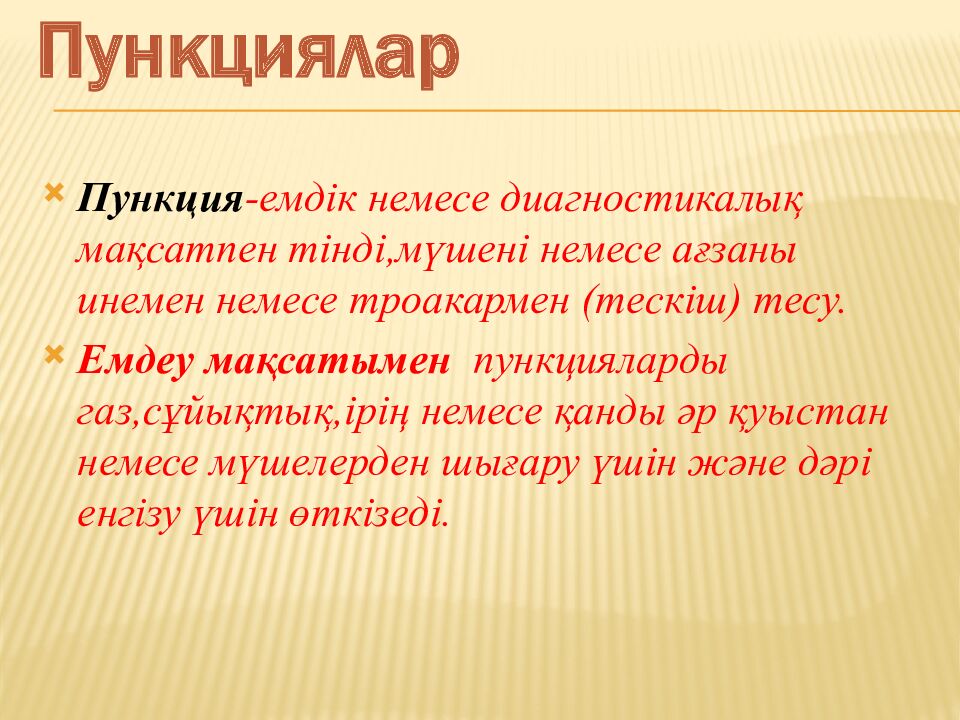 Пункциялар

Пункция-емдік немесе диагностикалық мақсатпен тінді,мүшені немесе ағзаны инемен немесе троакармен (тескіш) тесу.

Емдеу мақсатымен пункцияларды газ,сұйықтық,ірің немесе қанды әр қуыстан немесе мүшелерден шығару үшін және дәрі енгізу үшін өткізеді.